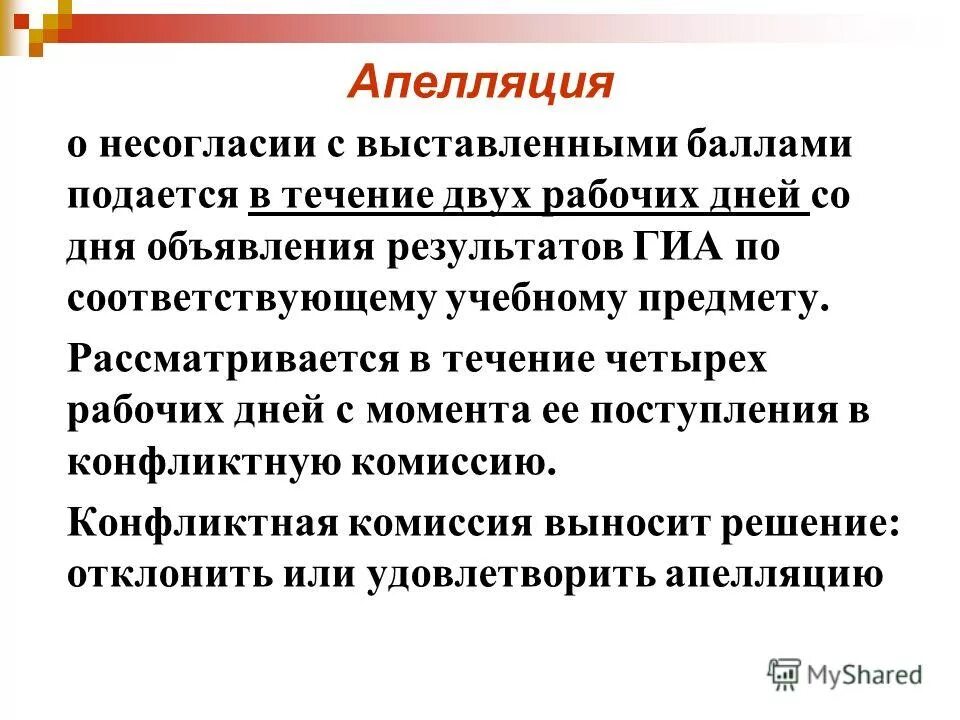 Апелляция

о несогласии с выставленными баллами подается в течение двух рабочих дней со дня объявления результатов ГИА по соответствующему учебному предмету.

Рассматривается в течение четырех рабочих дней с момента ее поступления в конфликтную комиссию.

Конфликтная комиссия выносит решение: отклонить или удовлетворить апелляцию

MyShared